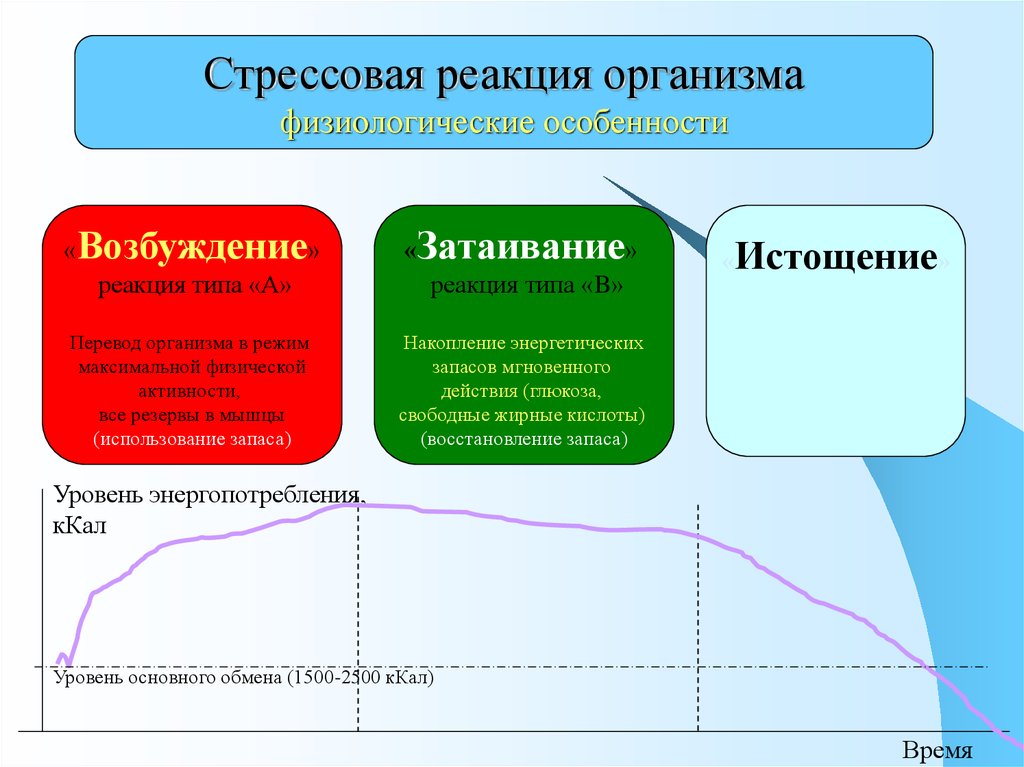 Стрессовая реакция организма
физиологические особенности

«Возбуждение»
реакция типа «А»

Перевод организма в режим максимальной физической активности,
все резервы в мышцы
(использование запаса)

«Затаивание»
реакция типа «В»

Накопление энергетических запасов мгновенного действия (глюкоза, свободные жирные кислоты)
(восстановление запаса)

«Истощение»

Уровень энергопотребления, кКал

Уровень основного обмена (1500-2500 кКал)

Время